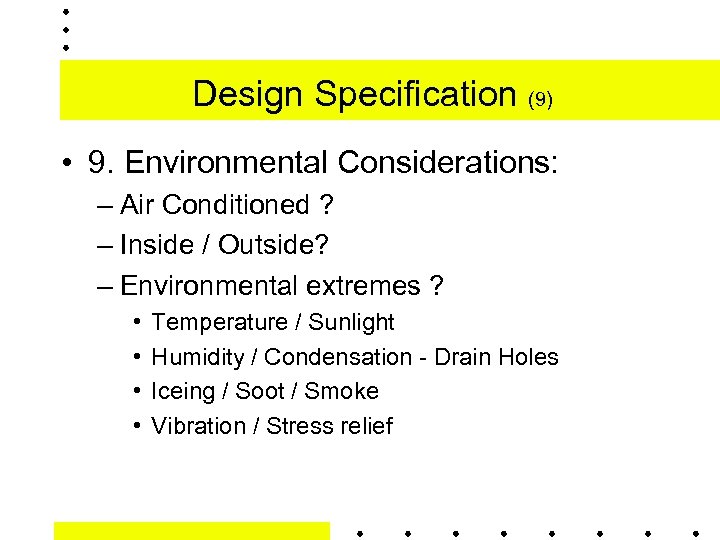 Design Specification (9)

• 9. Environmental Considerations:
– Air Conditioned ?
– Inside / Outside?
– Environmental extremes ?
• Temperature / Sunlight
• Humidity / Condensation - Drain Holes
• Iceing / Soot / Smoke
• Vibration / Stress relief